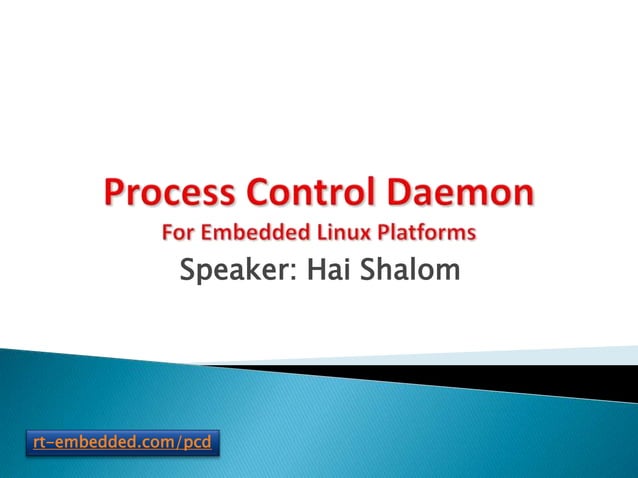 Process Control Daemon
For Embedded Linux Platforms
Speaker: Hai Shalom

rt-embedded.com/pcd